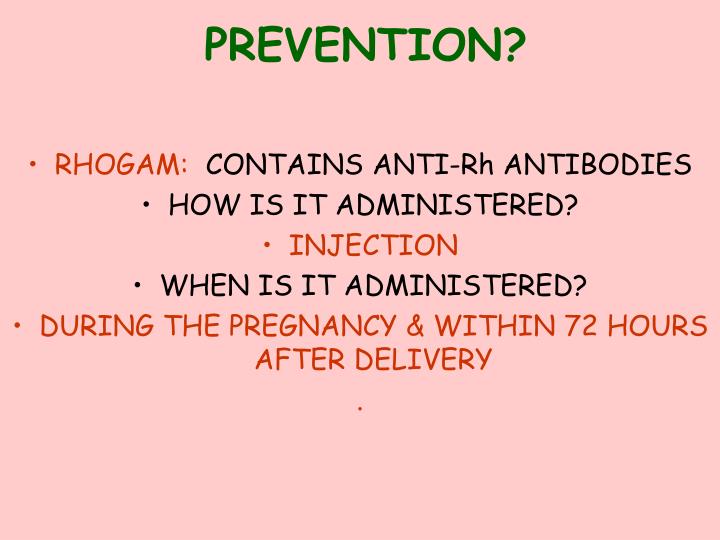 PREVENTION?

• RHOGAM: CONTAINS ANTI-Rh ANTIBODIES
• HOW IS IT ADMINISTERED?
• INJECTION
• WHEN IS IT ADMINISTERED?
• DURING THE PREGNANCY & WITHIN 72 HOURS AFTER DELIVERY
.